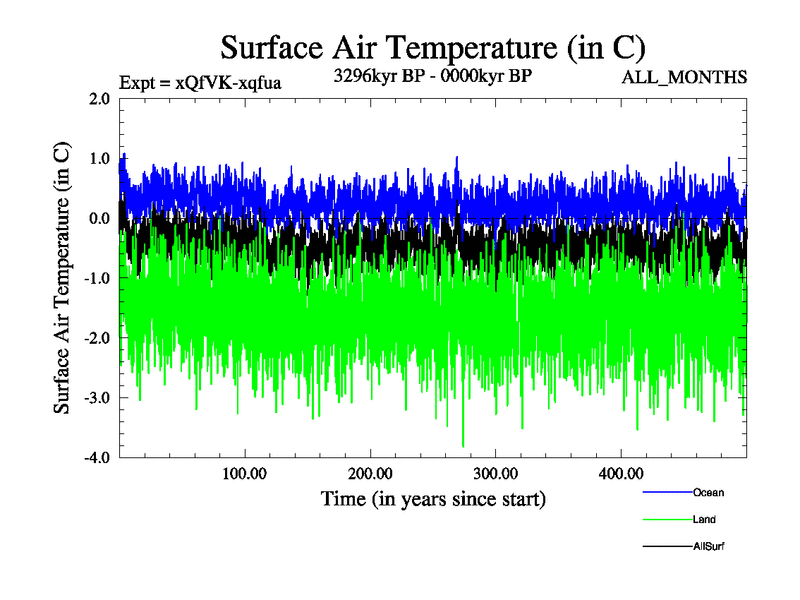 Surface Air Temperature (in C)

Expt = xQfVK-xqfua

3296kyr BP - 0000kyr BP

ALL_MONTHS

Surface Air Temperature (in C)

2.0
1.0
0.0
-1.0
-2.0
-3.0
-4.0

100.00
200.00
300.00
400.00

Time (in years since start)

Ocean
Land
AllSurf